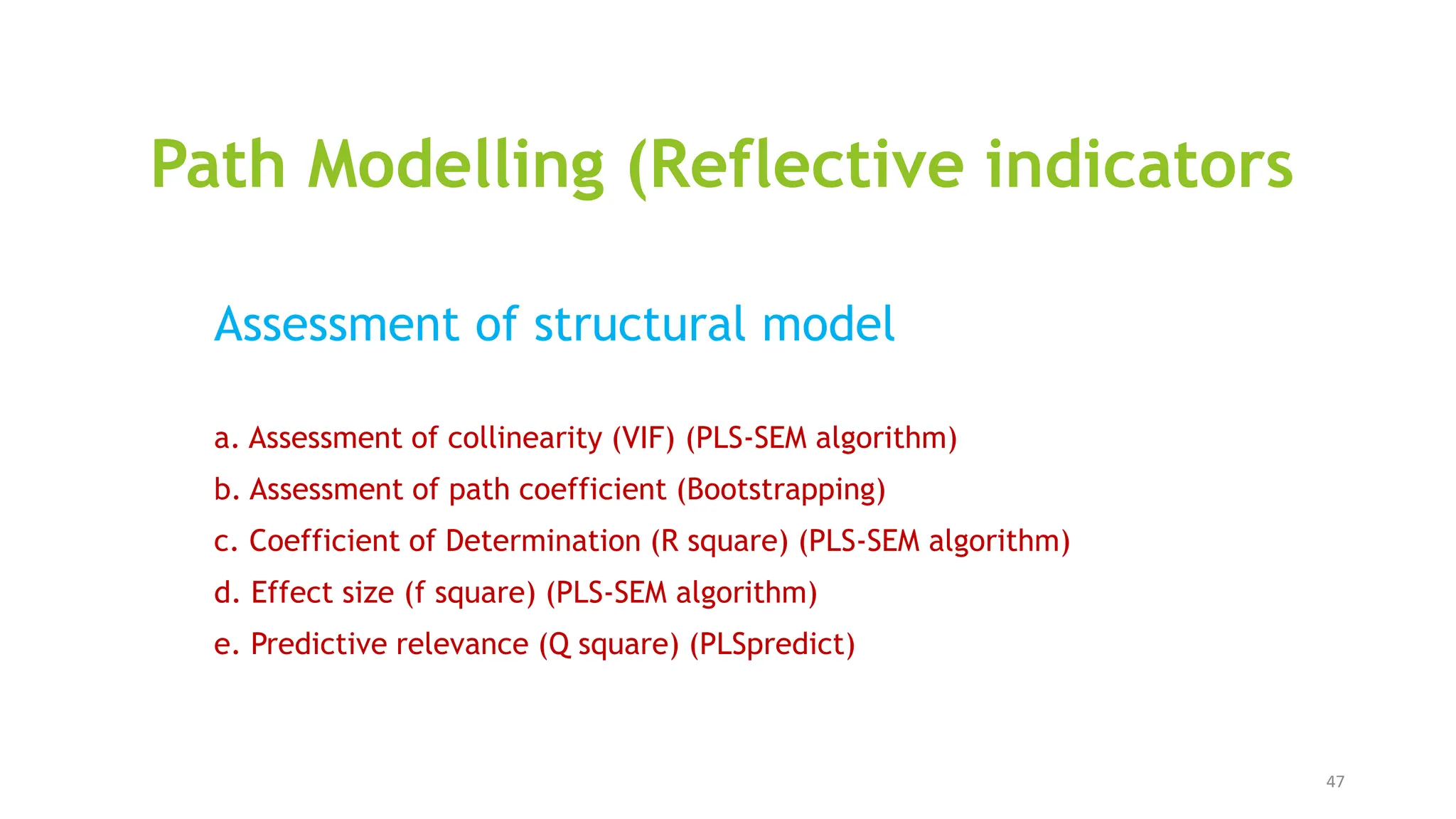 Path Modelling (Reflective indicators

Assessment of structural model

a. Assessment of collinearity (VIF) (PLS-SEM algorithm)

b. Assessment of path coefficient (Bootstrapping)

c. Coefficient of Determination (R square) (PLS-SEM algorithm)

d. Effect size (f square) (PLS-SEM algorithm)

e. Predictive relevance (Q square) (PLSpredict)

47